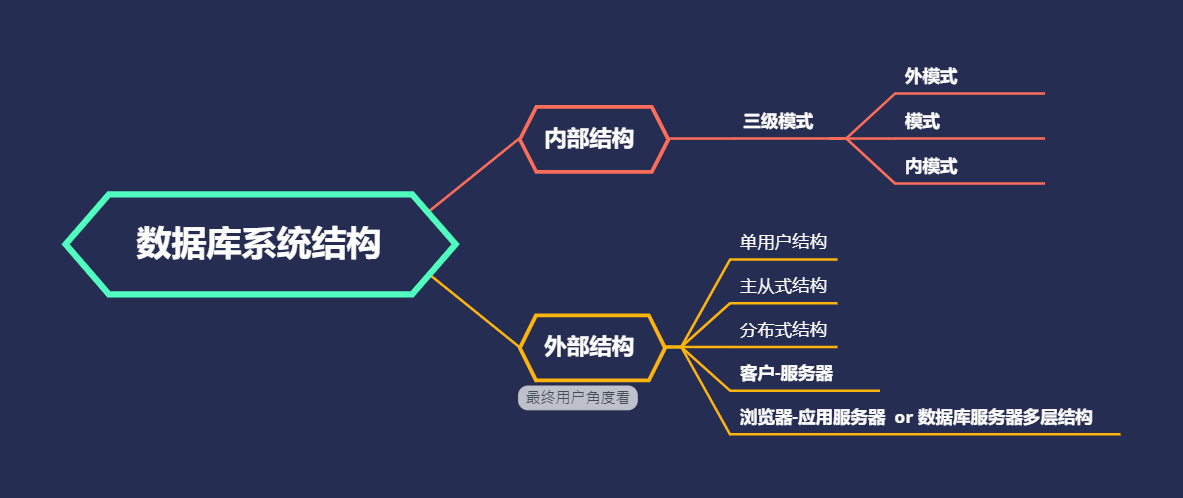 数据库系统结构

内部结构

三级模式

外模式

模式

内模式

外部结构

最终用户角度看

单用户结构

主从式结构

分布式结构

客户-服务器

浏览器-应用服务器 or 数据库服务器多层结构